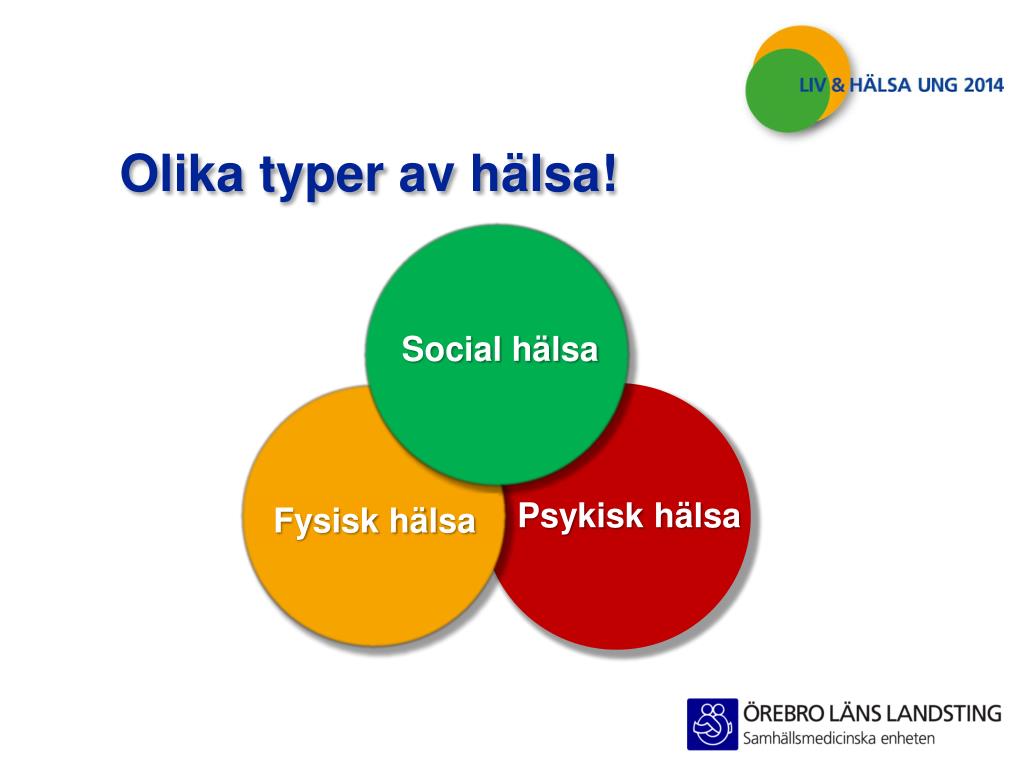 LIV & HÄLSA UNG 2014

Olika typer av hälsa!

Social hälsa

Fysisk hälsa

Psykisk hälsa

ÖREBRO LÄNS LANDSTING
Samhällsmedicinska enheten